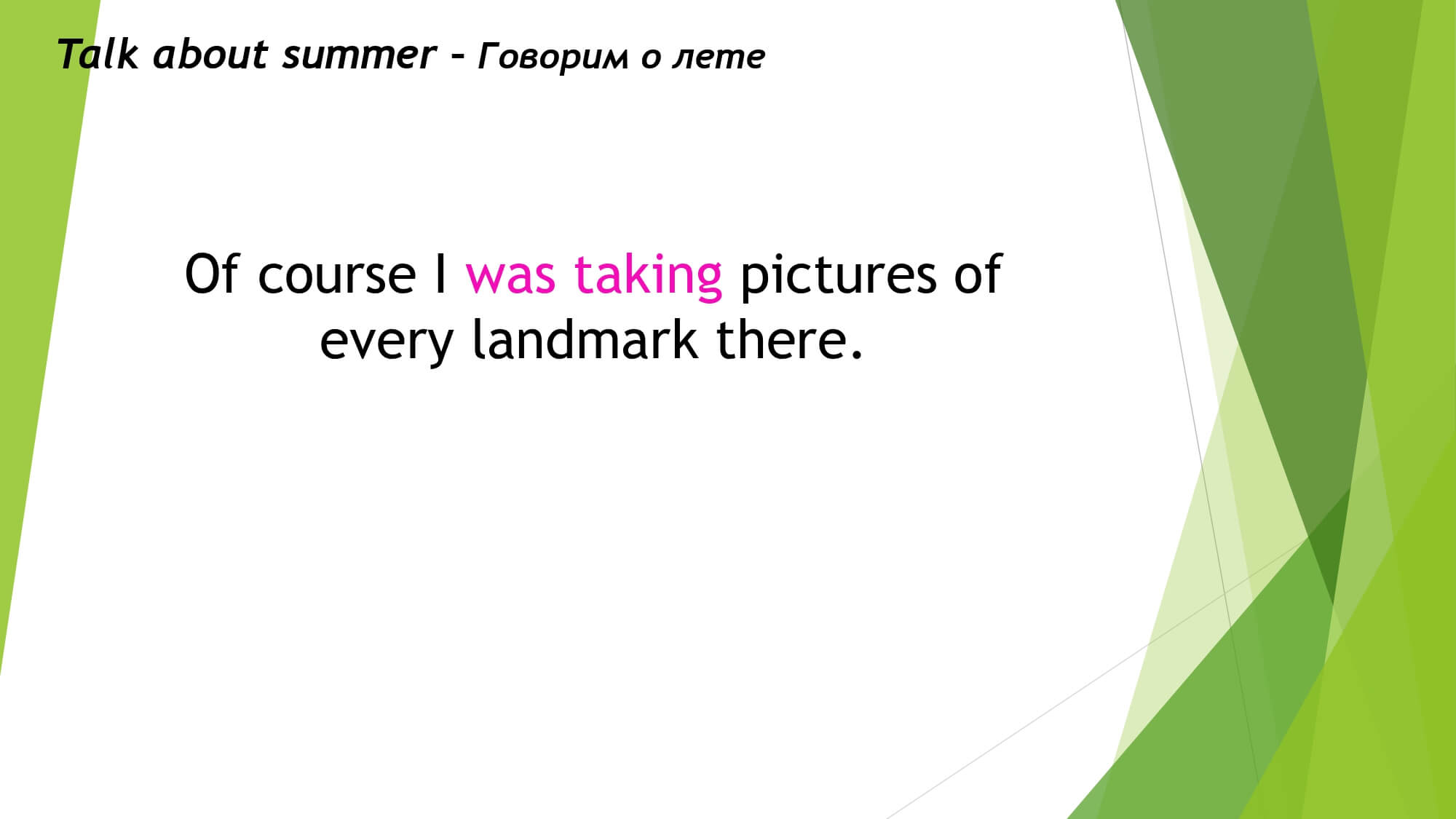 Talk about summer – Говорим о лете

Of course I was taking pictures of every landmark there.